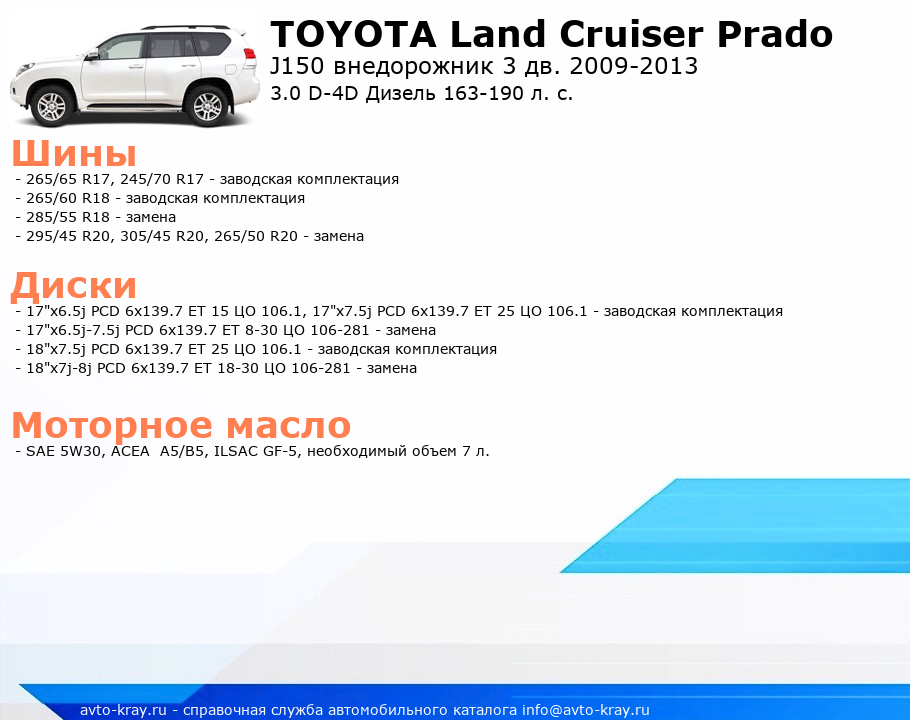 TOYOTA Land Cruiser Prado
J150 внедорожник 3 дв. 2009-2013
3.0 D-4D Дизель 163-190 л. с.

Шины
- 265/65 R17, 245/70 R17 - заводская комплектация
- 265/60 R18 - заводская комплектация
- 285/55 R18 - замена
- 295/45 R20, 305/45 R20, 265/50 R20 - замена

Диски
- 17"x6.5j PCD 6x139.7 ET 15 ЦО 106.1, 17"x7.5j PCD 6x139.7 ET 25 ЦО 106.1 - заводская комплектация
- 17"x6.5j-7.5j PCD 6x139.7 ET 8-30 ЦО 106-281 - замена
- 18"x7.5j PCD 6x139.7 ET 25 ЦО 106.1 - заводская комплектация
- 18"x7j-8j PCD 6x139.7 ET 18-30 ЦО 106-281 - замена

Моторное масло
- SAE 5W30, ACEA A5/B5, ILSAC GF-5, необходимый объем 7 л.

avto-kray.ru - справочная служба автомобильного каталога info@avto-kray.ru